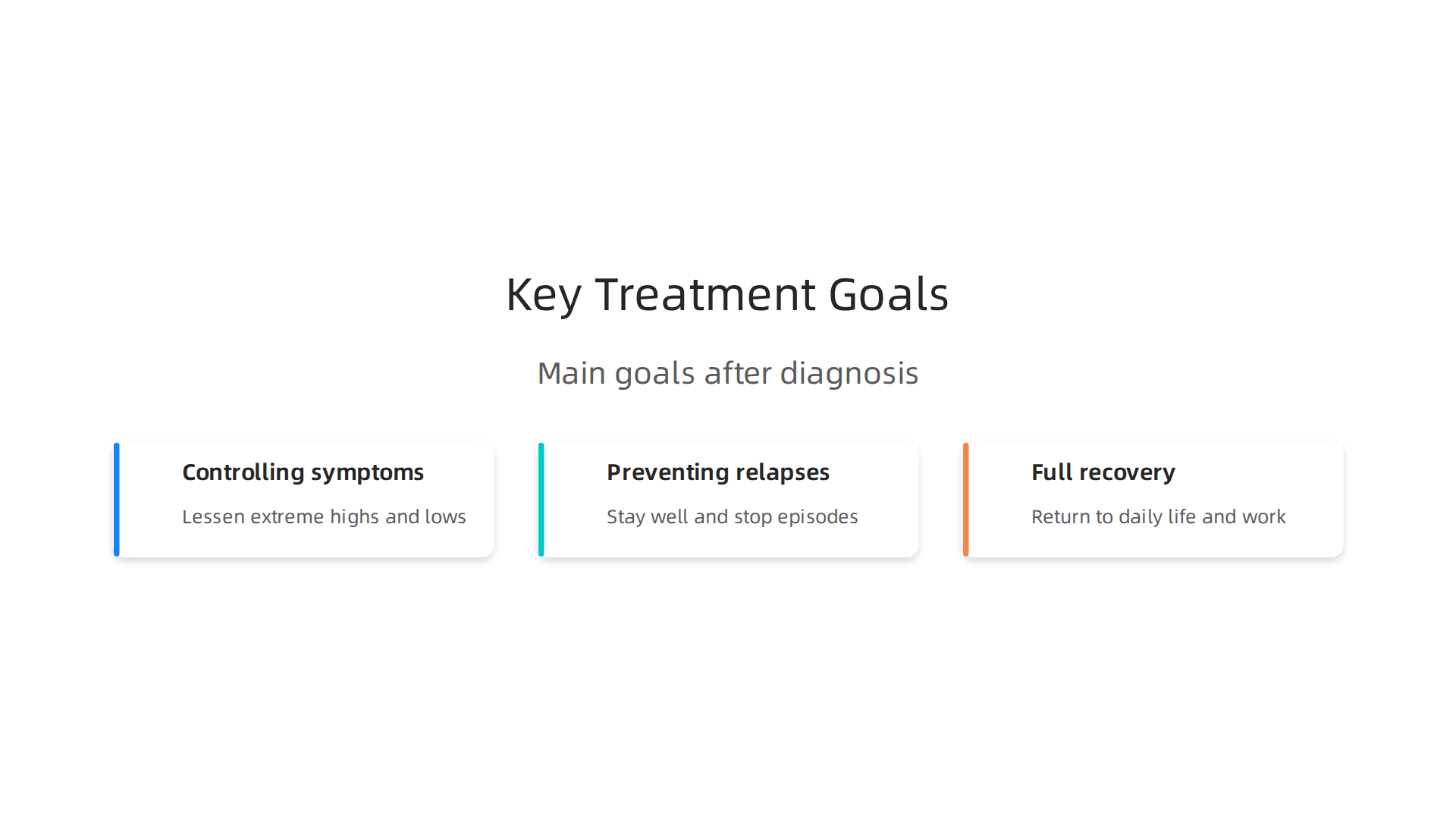 Key Treatment Goals

Main goals after diagnosis

Controlling symptoms

Lessen extreme highs and lows

Preventing relapses

Stay well and stop episodes

Full recovery

Return to daily life and work